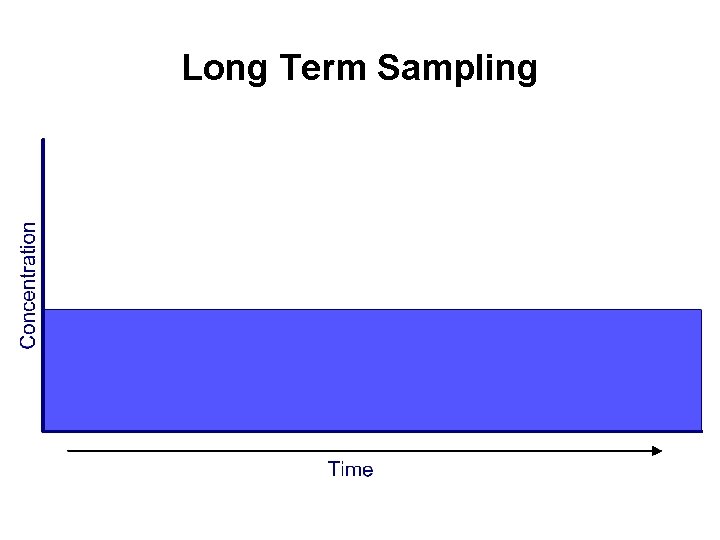 Long Term Sampling

Concentration

Time